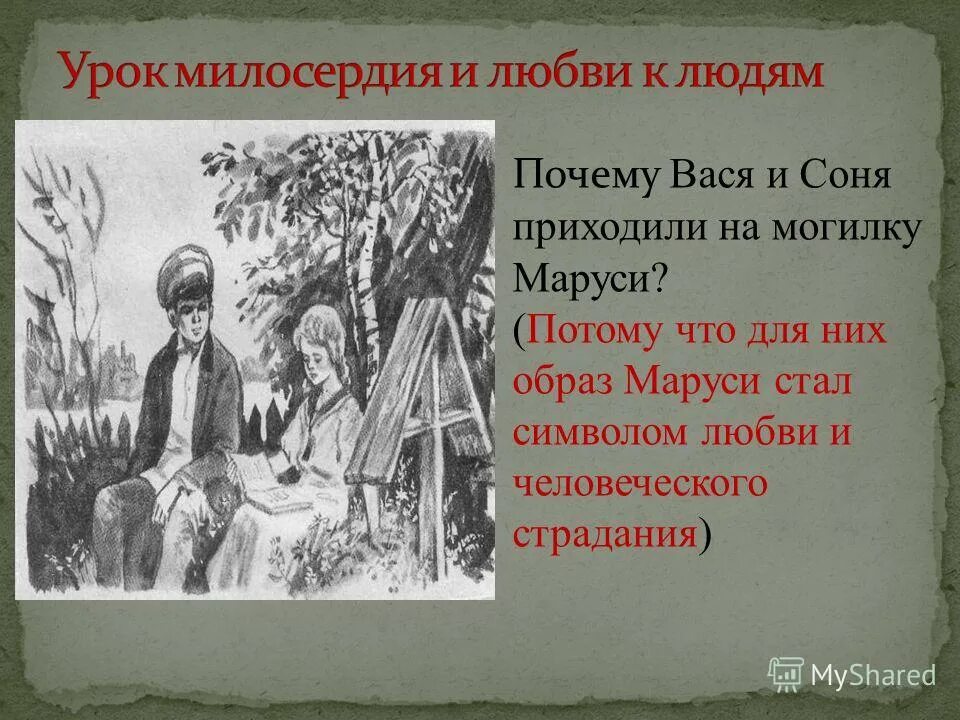 Урок милосердия и любви к людям

Почему Вася и Соня приходили на могилку Маруси?
(Потому что для них образ Маруси стал символом любви и человеческого страдания)

MyShared